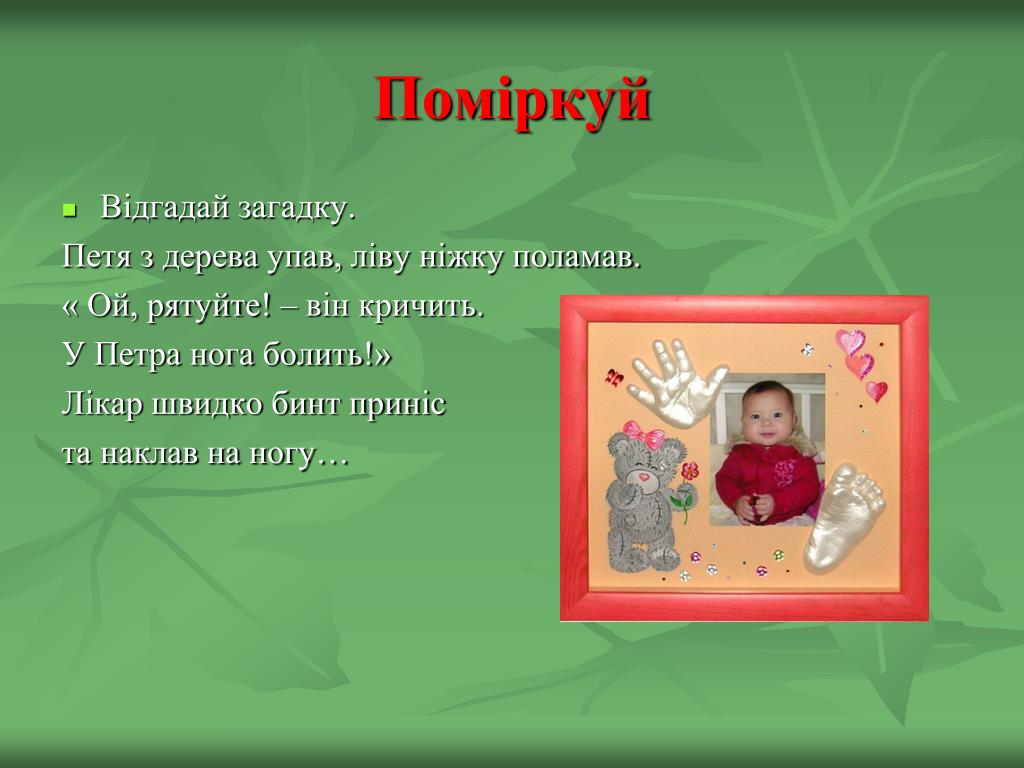 Поміркуй

Відгадай загадку.

Петя з дерева упав, ліву ніжку поламав.

« Ой, рятуйте! – він кричить.

У Петра нога болить!»

Лікар швидко бинт приніс

та наклав на ногу…